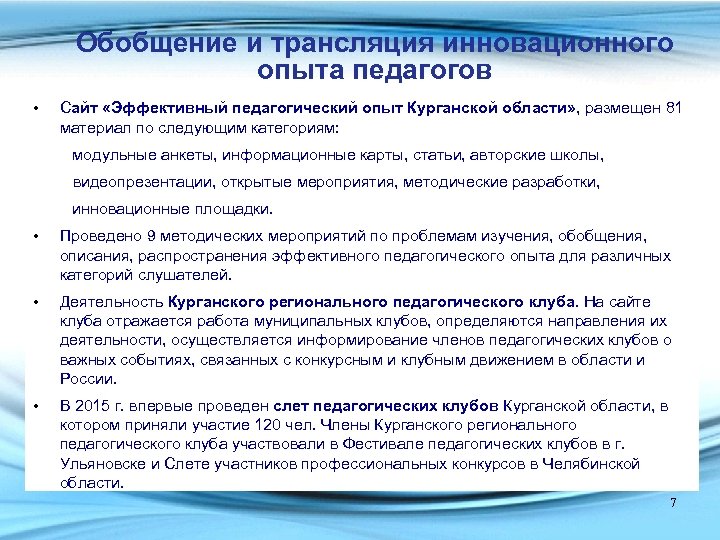 Обобщение и трансляция инновационного опыта педагогов

• Сайт «Эффективный педагогический опыт Курганской области», размещен 81 материал по следующим категориям:

модульные анкеты, информационные карты, статьи, авторские школы,

видеопрезентации, открытые мероприятия, методические разработки,

инновационные площадки.

• Проведено 9 методических мероприятий по проблемам изучения, обобщения, описания, распространения эффективного педагогического опыта для различных категорий слушателей.

• Деятельность Курганского регионального педагогического клуба. На сайте клуба отражается работа муниципальных клубов, определяются направления их деятельности, осуществляется информирование членов педагогических клубов о важных событиях, связанных с конкурсным и клубным движением в области и России.

• В 2015 г. впервые проведен слет педагогических клубов Курганской области, в котором приняли участие 120 чел. Члены Курганского регионального педагогического клуба участвовали в Фестивале педагогических клубов в г. Ульяновске и Слете участников профессиональных конкурсов в Челябинской области.

7